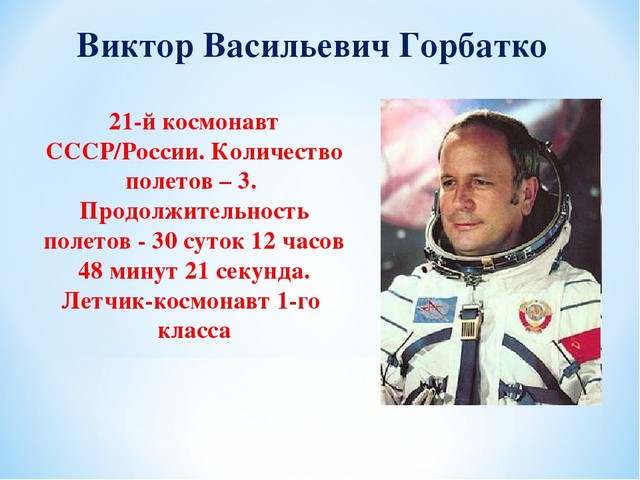 Виктор Васильевич Горбатко

21-й космонавт СССР/России. Количество полетов – 3. Продолжительность полетов - 30 суток 12 часов 48 минут 21 секунда. Летчик-космонавт 1-го класса